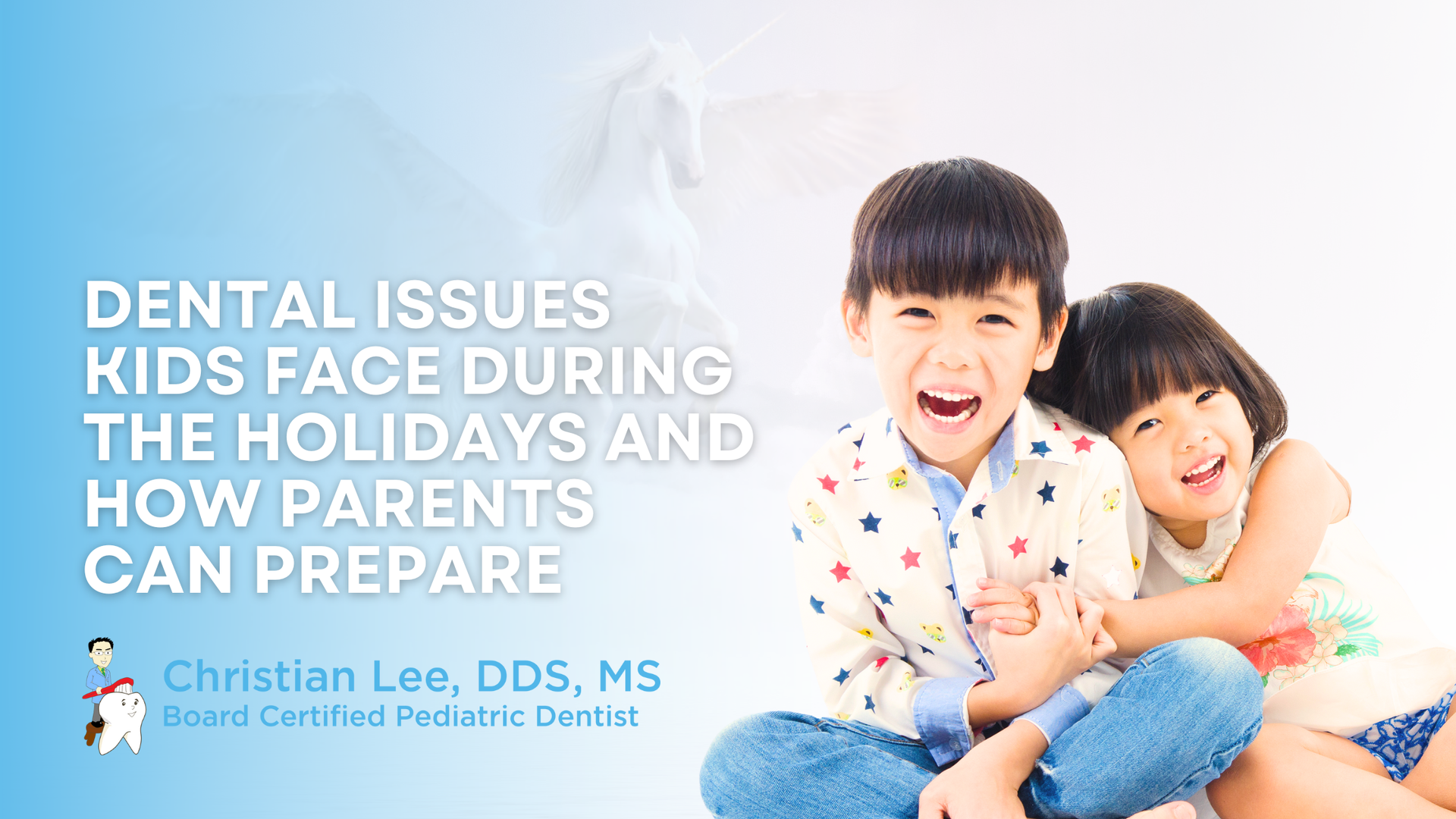 DENTAL ISSUES KIDS FACE DURING THE HOLIDAYS AND HOW PARENTS CAN PREPARE

Christian Lee, DDS, MS
Board Certified Pediatric Dentist